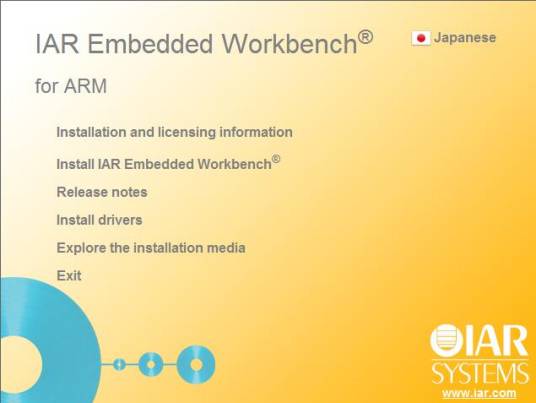 IAR Embedded Workbench®

Japanese

for ARM

Installation and licensing information

Install IAR Embedded Workbench®

Release notes

Install drivers

Explore the installation media

Exit

IAR SYSTEMS

www.iar.com